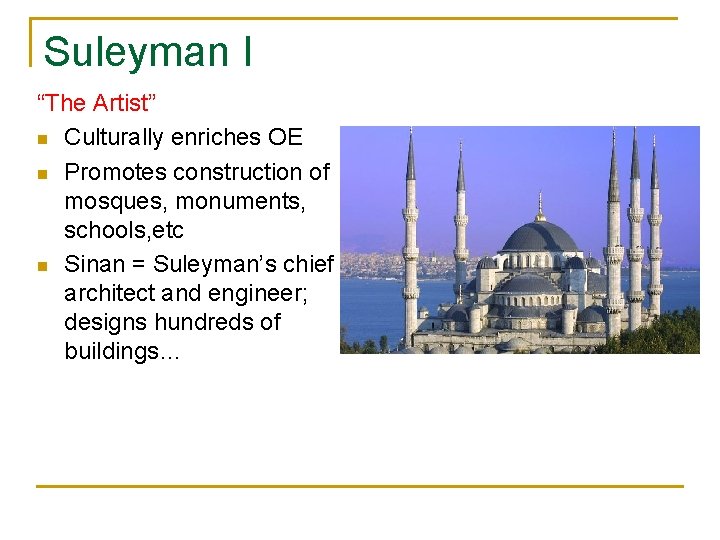 Suleyman I

“The Artist”

- Culturally enriches OE
- Promotes construction of mosques, monuments, schools,etc
- Sinan = Suleyman’s chief architect and engineer; designs hundreds of buildings…